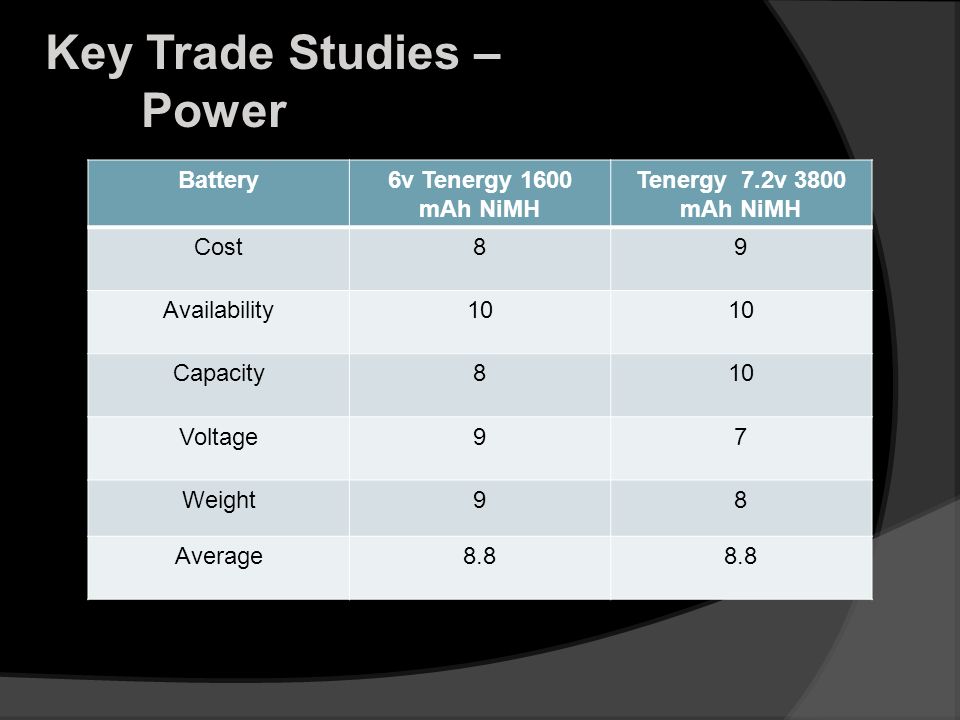 Key Trade Studies – Power

| Battery | 6v Tenergy 1600 mAh NiMH | Tenergy 7.2v 3800 mAh NiMH |
|---|---|---|
| Cost | 8 | 9 |
| Availability | 10 | 10 |
| Capacity | 8 | 10 |
| Voltage | 9 | 7 |
| Weight | 9 | 8 |
| Average | 8.8 | 8.8 |